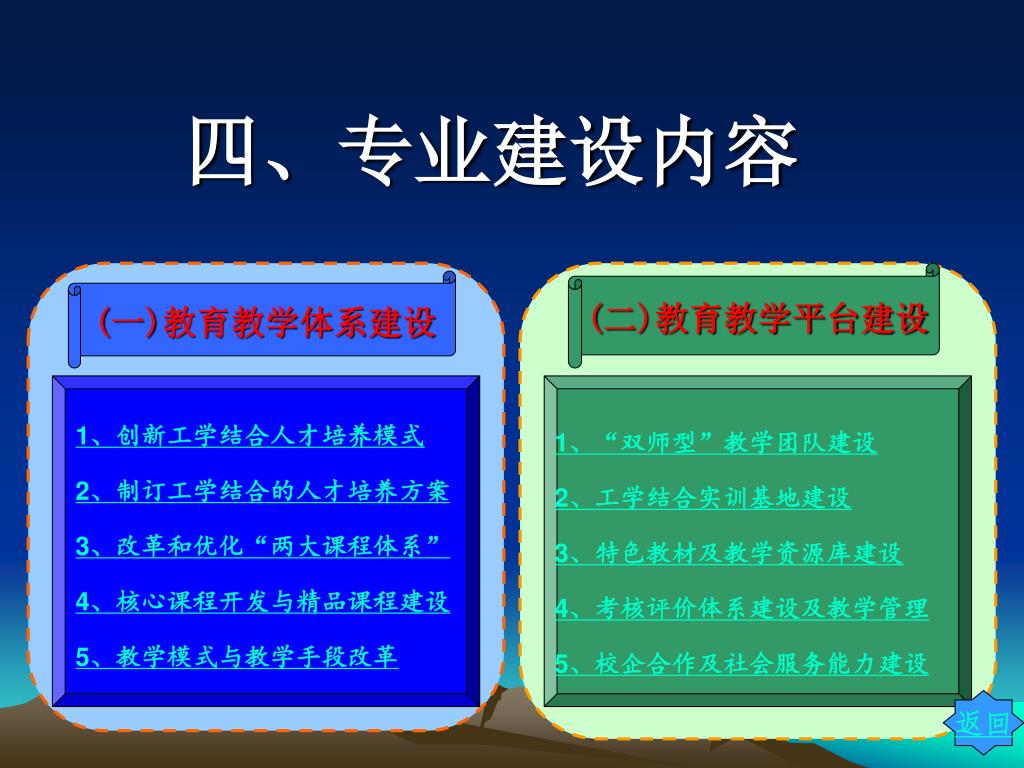 四、专业建设内容

(一)教育教学体系建设

1、创新工学结合人才培养模式

2、制订工学结合的人才培养方案

3、改革和优化“两大课程体系”

4、核心课程开发与精品课程建设

5、教学模式与教学手段改革

(二)教育教学平台建设

1、“双师型”教学团队建设

2、工学结合实训基地建设

3、特色教材及教学资源库建设

4、考核评价体系建设及教学管理

5、校企合作及社会服务能力建设

返回